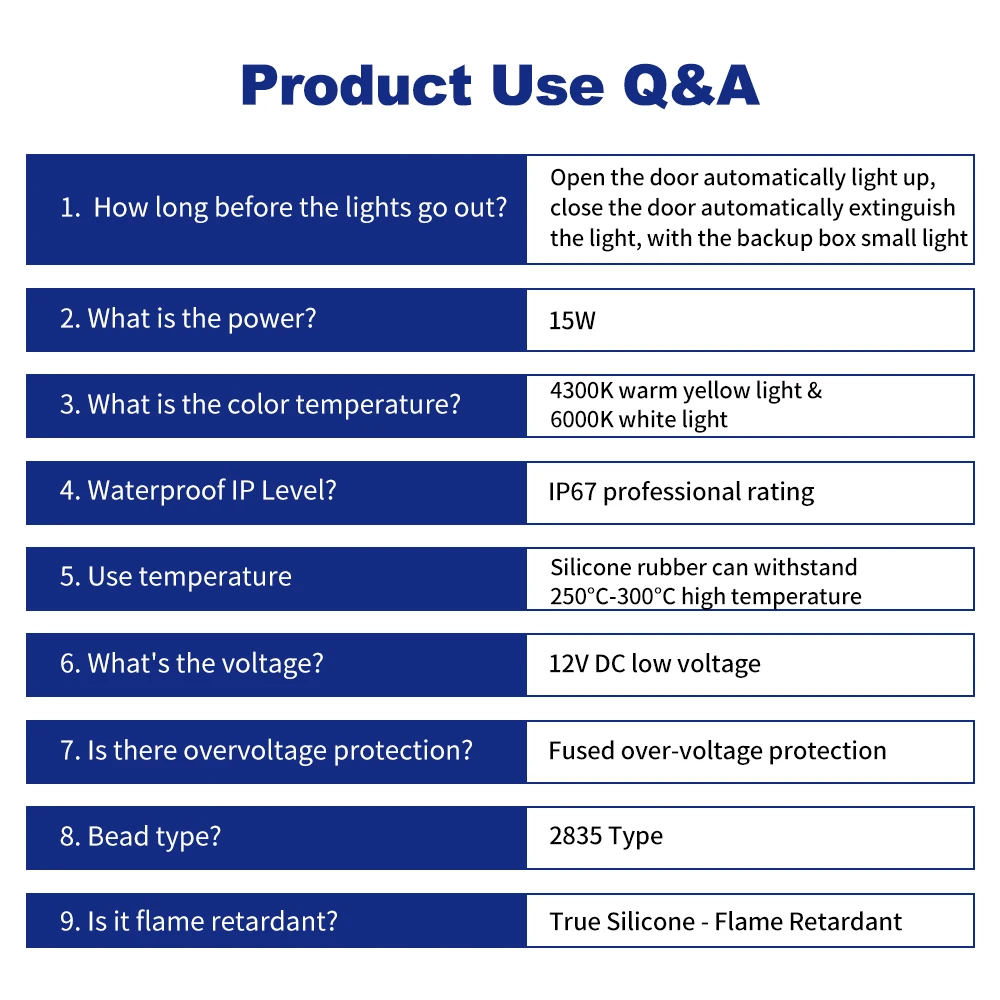 Product Use Q&A

1. How long before the lights go out?

Open the door automatically light up, close the door automatically extinguish the light, with the backup box small light

2. What is the power?

15W

3. What is the color temperature?

4300K warm yellow light &
6000K white light

4. Waterproof IP Level?

IP67 professional rating

5. Use temperature

Silicone rubber can withstand
250°C-300°C high temperature

6. What's the voltage?

12V DC low voltage

7. Is there overvoltage protection?

Fused over-voltage protection

8. Bead type?

2835 Type

9. Is it flame retardant?

True Silicone - Flame Retardant